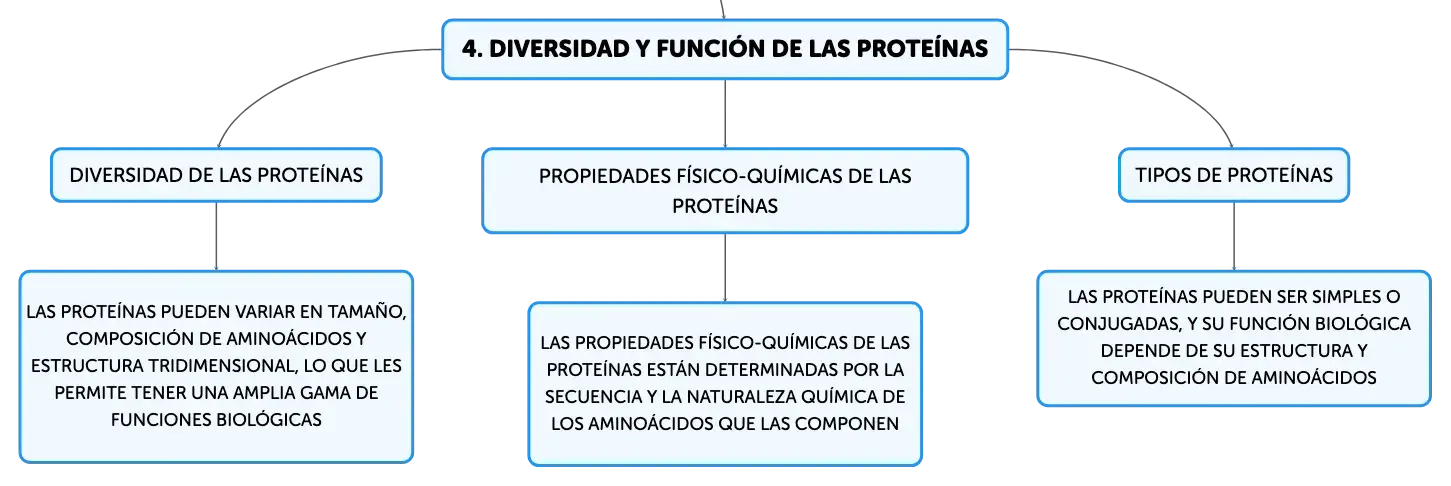 4. DIVERSIDAD Y FUNCIÓN DE LAS PROTEÍNAS

DIVERSIDAD DE LAS PROTEÍNAS

LAS PROTEÍNAS PUEDEN VARIAR EN TAMAÑO, COMPOSICIÓN DE AMINOÁCIDOS Y ESTRUCTURA TRIDIMENSIONAL, LO QUE LES PERMITE TENER UNA AMPLIA GAMA DE FUNCIONES BIOLÓGICAS

PROPIEDADES FÍSICO-QUÍMICAS DE LAS PROTEÍNAS

LAS PROPIEDADES FÍSICO-QUÍMICAS DE LAS PROTEÍNAS ESTÁN DETERMINADAS POR LA SECUENCIA Y LA NATURALEZA QUÍMICA DE LOS AMINOÁCIDOS QUE LAS COMPONEN

TIPOS DE PROTEÍNAS

LAS PROTEÍNAS PUEDEN SER SIMPLES O CONJUGADAS, Y SU FUNCIÓN BIOLÓGICA DEPENDE DE SU ESTRUCTURA Y COMPOSICIÓN DE AMINOÁCIDOS